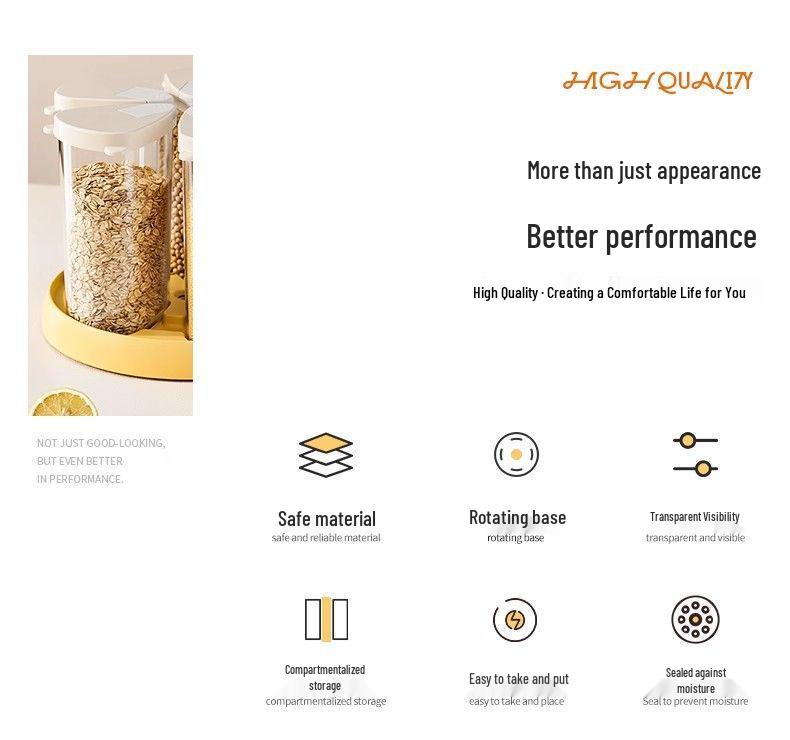 HIGH QUALITY

More than just appearance

Better performance

High Quality · Creating a Comfortable Life for You

NOT JUST GOOD-LOOKING, BUT EVEN BETTER IN PERFORMANCE.

Safe material
safe and reliable material

Rotating base
rotating base

Transparent Visibility
transparent and visible

Compartmentalized storage
compartmentalized storage

Easy to take and put
easy to take and place

Sealed against moisture
Seal to prevent moisture